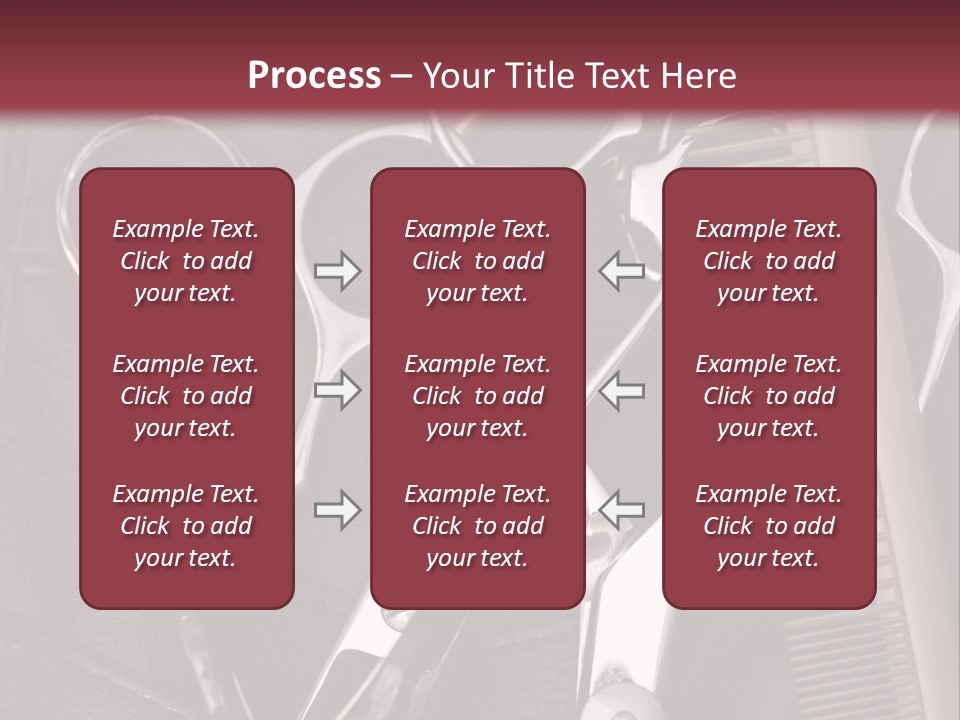 Process – Your Title Text Here

Example Text. Click to add your text.

Example Text. Click to add your text.

Example Text. Click to add your text.

Example Text. Click to add your text.

Example Text. Click to add your text.

Example Text. Click to add your text.

Example Text. Click to add your text.

Example Text. Click to add your text.

Example Text. Click to add your text.